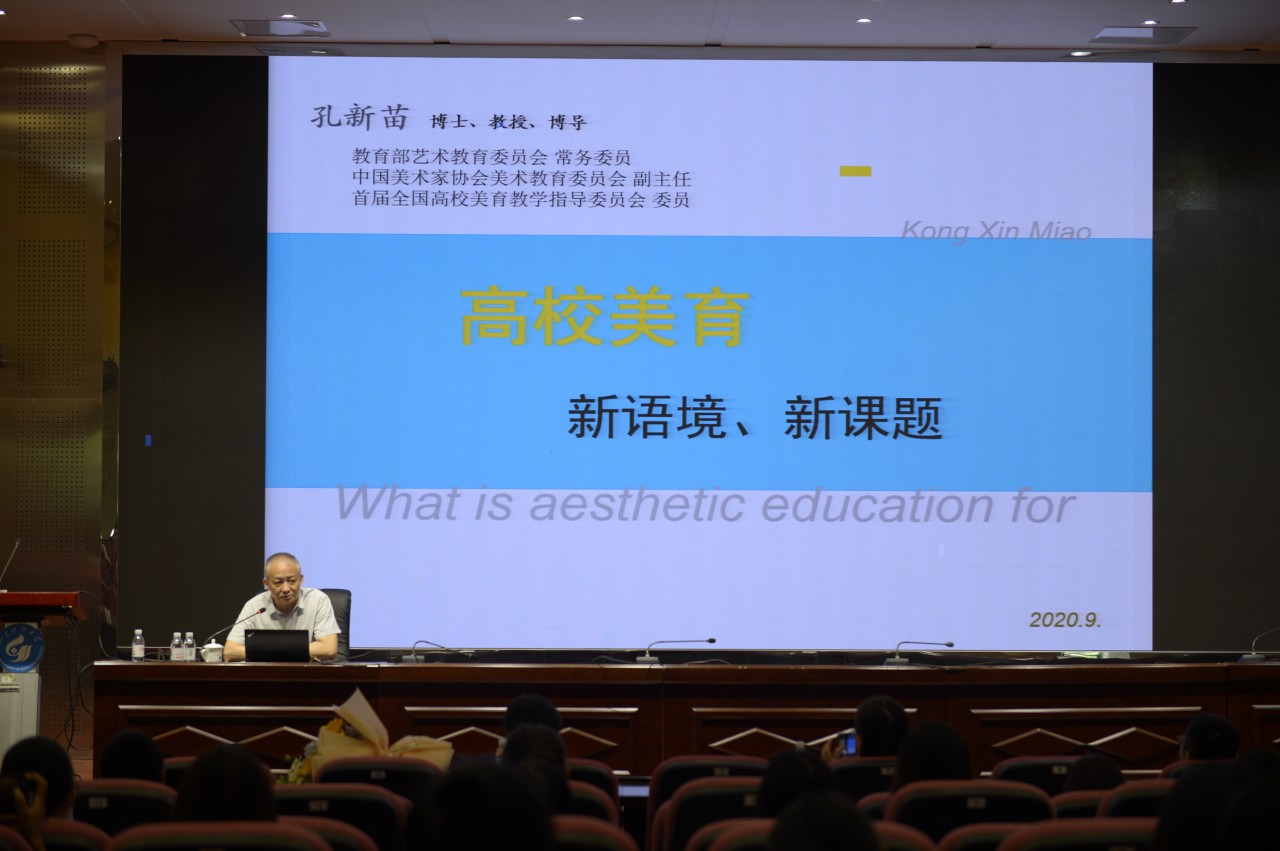 孔新苗 博士、教授、博导

教育部艺术教育委员会 常务委员
中国美术家协会美术教育委员会 副主任
首届全国高校美育教学指导委员会 委员

Kong Xin Miao

高校美育

新语境、新课题

What is aesthetic education for

2020.9.